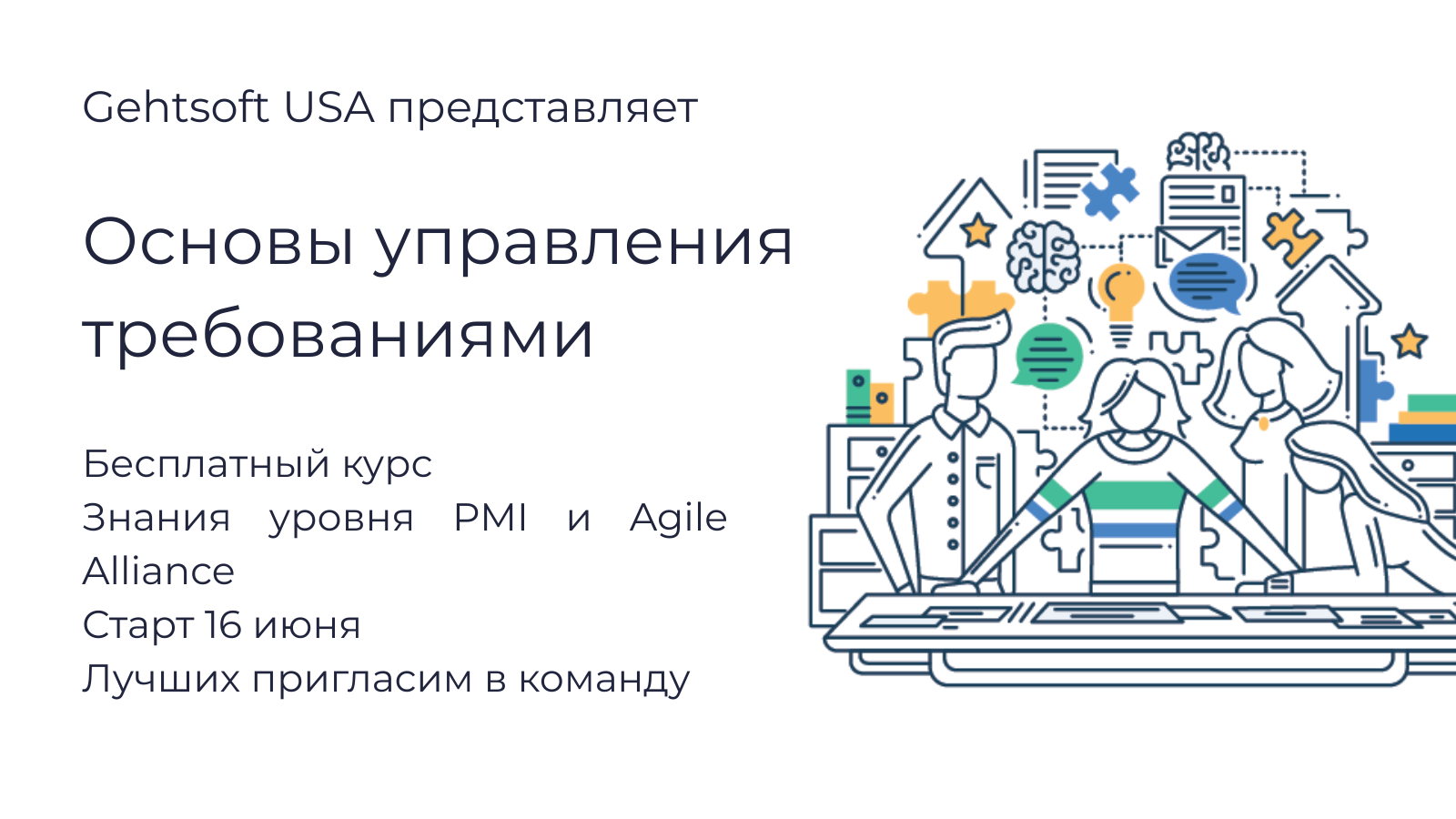 Gehtsoft USA представляет

Основы управления требованиями

Бесплатный курс
Знания уровня PMI и Agile Alliance
Старт 16 июня
Лучших пригласим в команду